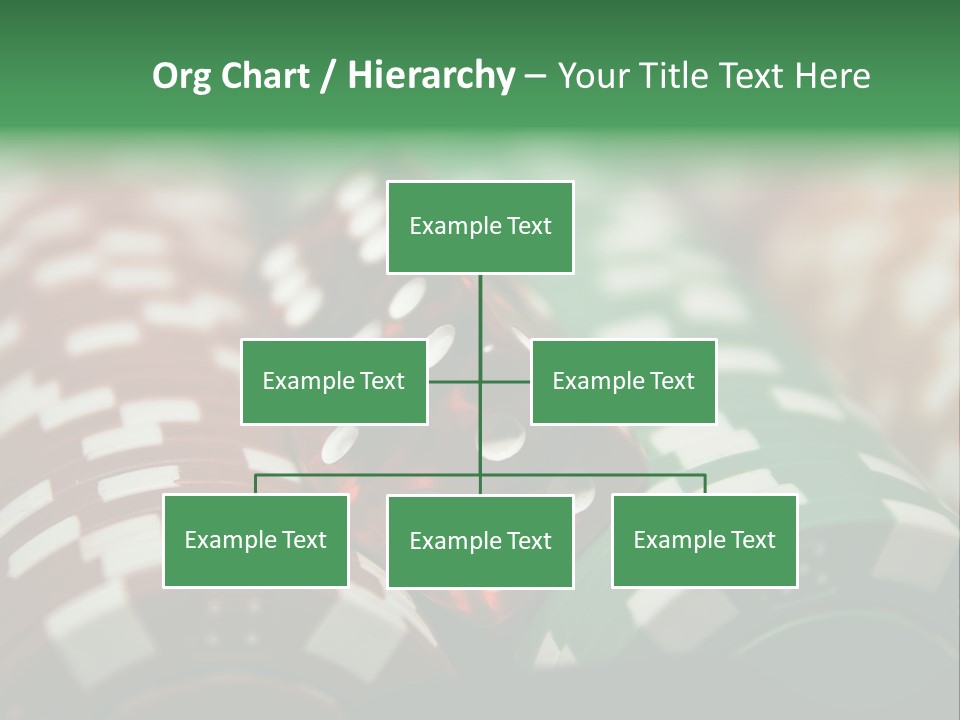 Org Chart / Hierarchy – Your Title Text Here

Example Text

Example Text

Example Text

Example Text

Example Text

Example Text